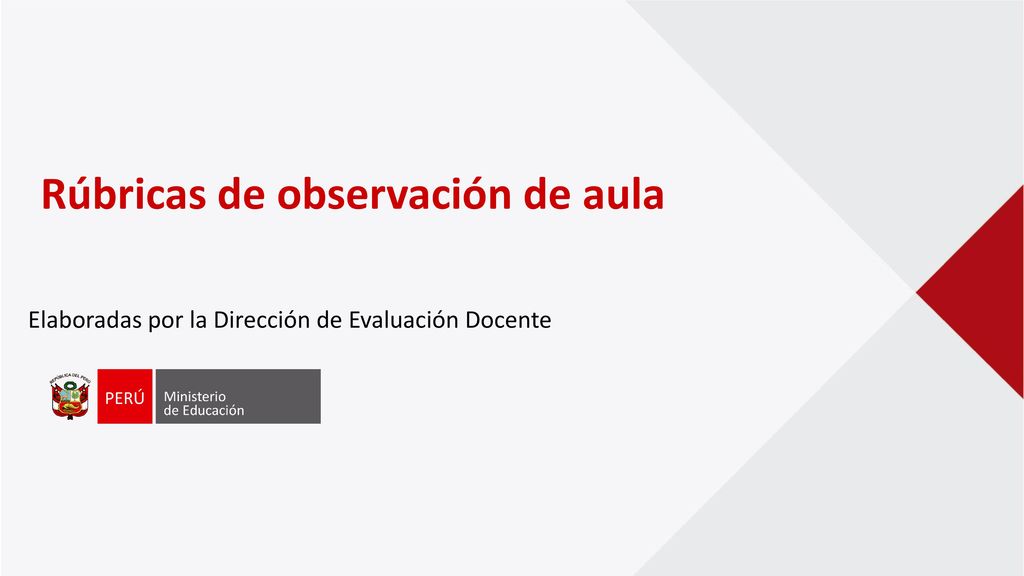 Rúbricas de observación de aula

Elaboradas por la Dirección de Evaluación Docente

REPÚBLICA DEL PERÚ

PERÚ

Ministerio de Educación